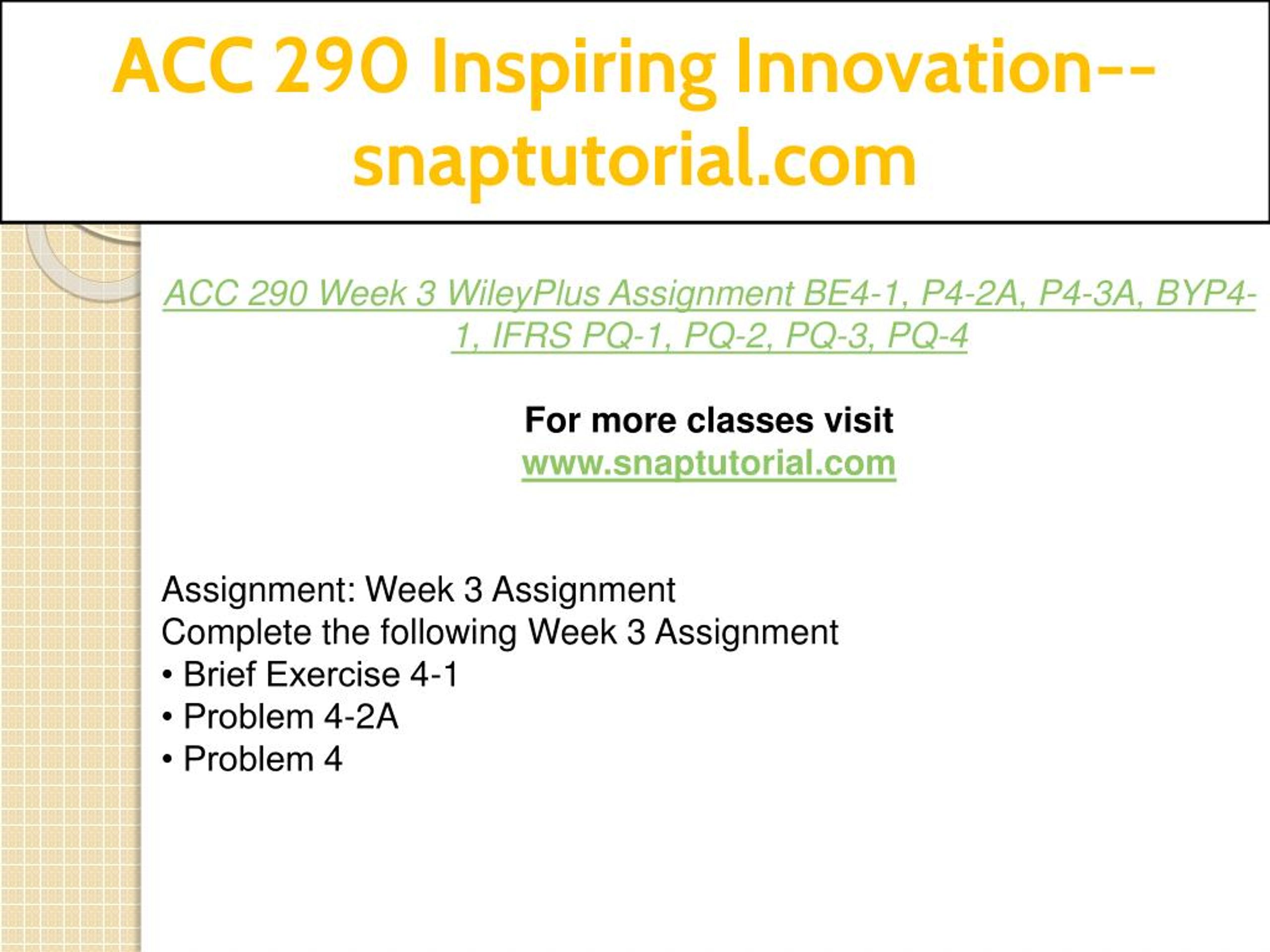 ACC 290 Inspiring Innovation--snaptutorial.com

ACC 290 Week 3 WileyPlus Assignment BE4-1, P4-2A, P4-3A, BYP4-1, IFRS PQ-1, PQ-2, PQ-3, PQ-4

For more classes visit
www.snaptutorial.com

Assignment: Week 3 Assignment
Complete the following Week 3 Assignment
• Brief Exercise 4-1
• Problem 4-2A
• Problem 4